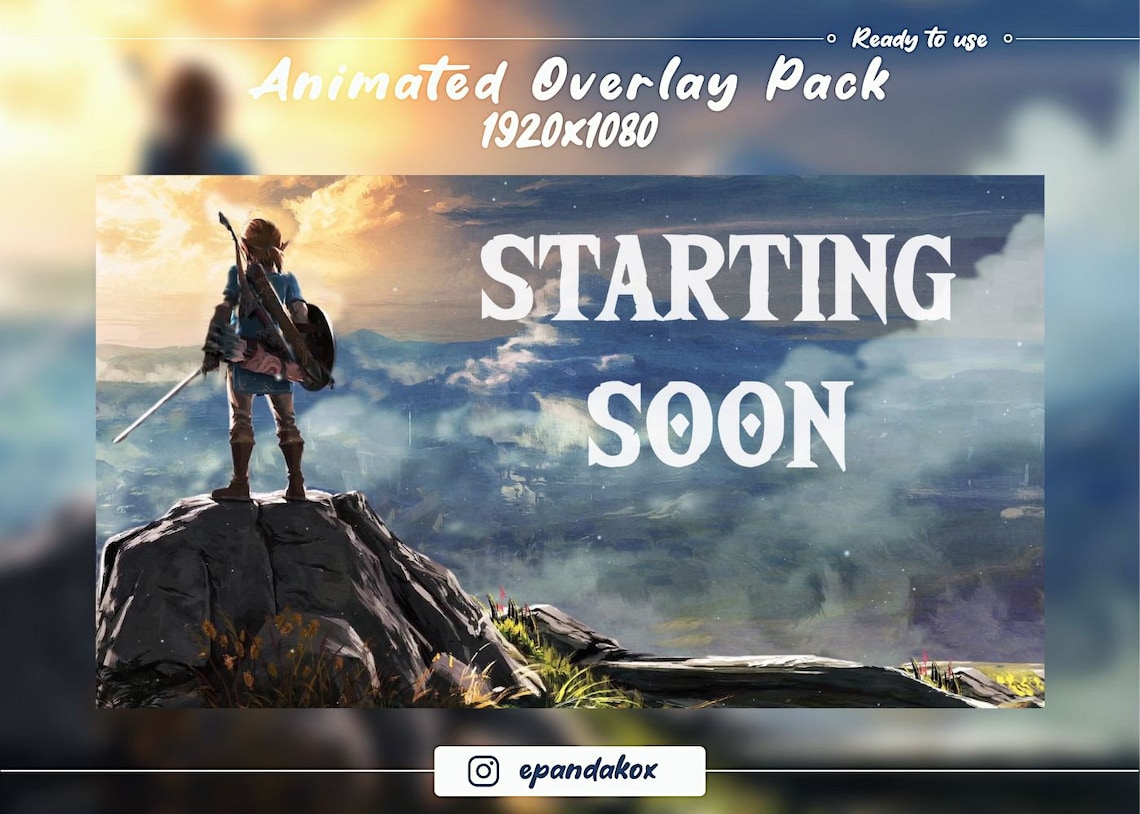 Ready to use

Animated Overlay Pack
1920x1080

STARTING
SOON

epandakox